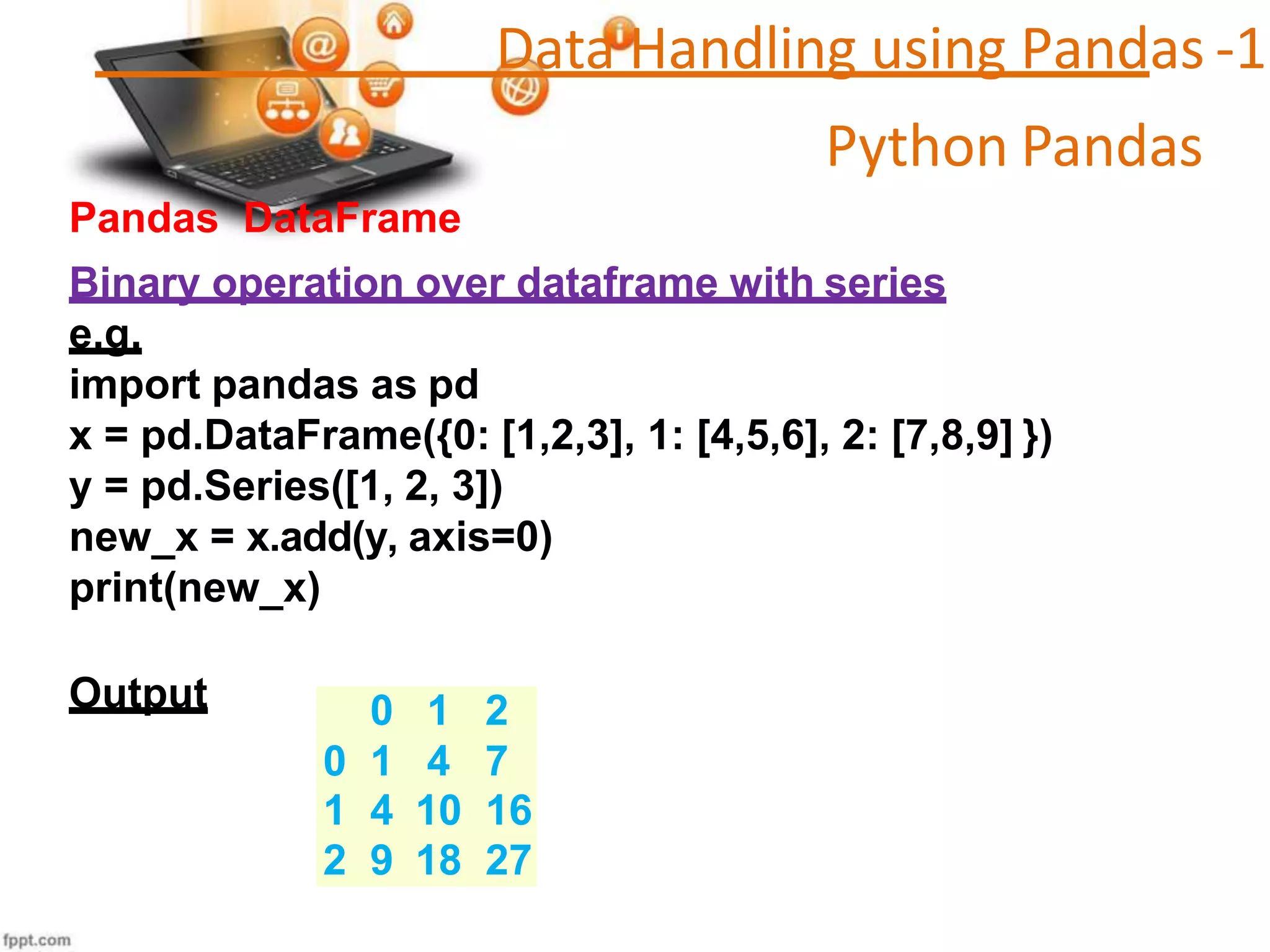 Data Handling using Pandas -1

Python Pandas

Pandas DataFrame

Binary operation over dataframe with series

e.g.
import pandas as pd
x = pd.DataFrame({0: [1,2,3], 1: [4,5,6], 2: [7,8,9] })
y = pd.Series([1, 2, 3])
new_x = x.add(y, axis=0)
print(new_x)

Output

| | 0 | 1 | 2 |
|---|---|---|---|
| 0 | 1 | 4 | 7 |
| 1 | 4 | 10 | 16 |
| 2 | 9 | 18 | 27 |

fppt.com